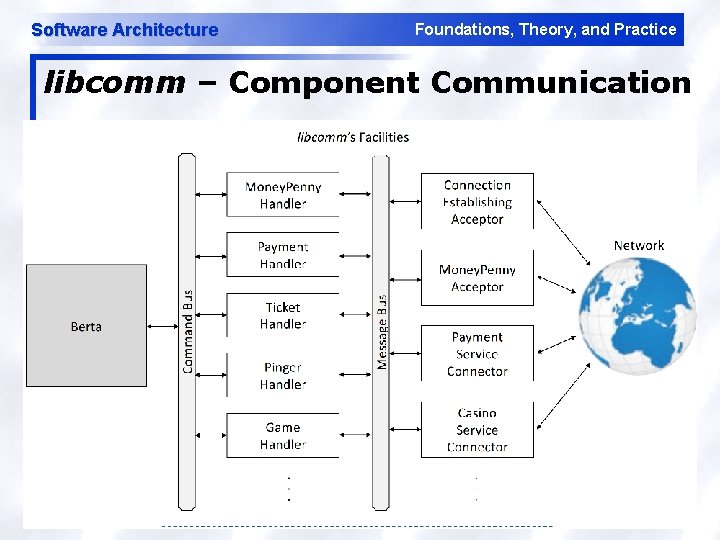 Software Architecture

Foundations, Theory, and Practice

libcomm – Component Communication

libcomm's Facilities

Berta

Command Bus

MoneyPenny Handler

Payment Handler

Ticket Handler

Pinger Handler

Game Handler

Message Bus

Connection Establishing Acceptor

MoneyPenny Acceptor

Payment Service Connector

Casino Service Connector

Network